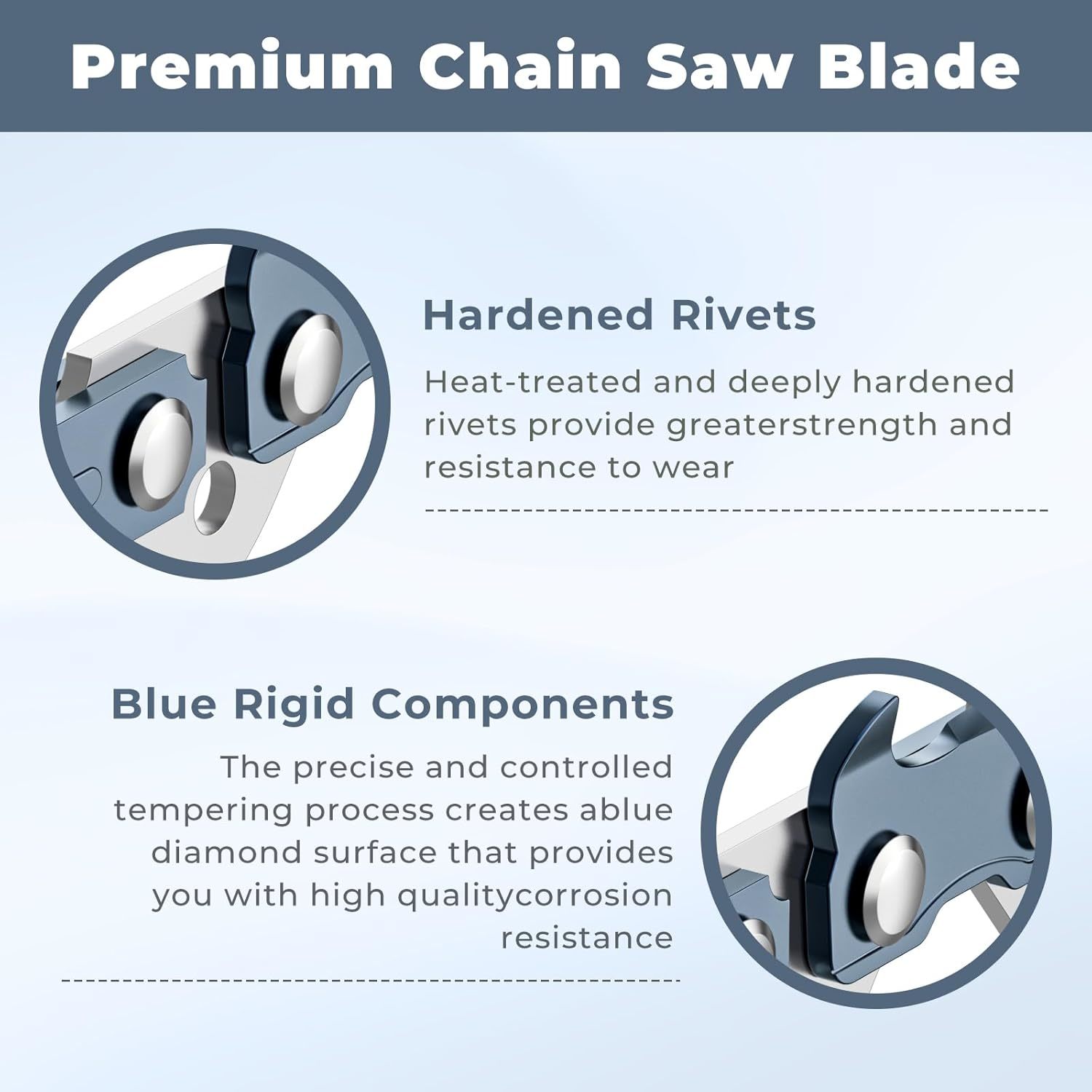 Premium Chain Saw Blade

Hardened Rivets

Heat-treated and deeply hardened rivets provide greaterstrength and resistance to wear

Blue Rigid Components

The precise and controlled tempering process creates ablue diamond surface that provides you with high qualitycorrosion resistance